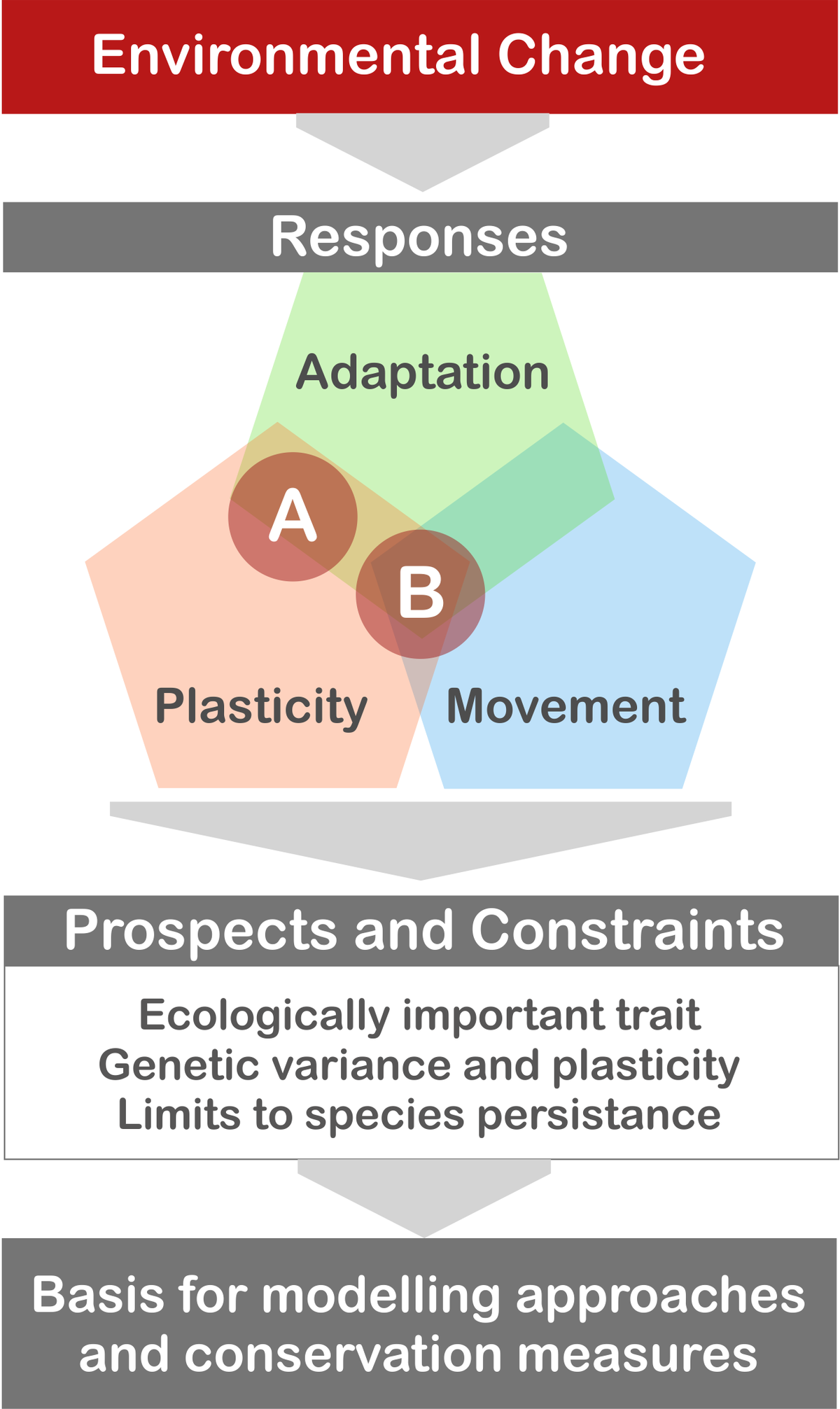 Environmental Change

Responses

Adaptation

A

B

Plasticity

Movement

Prospects and Constraints

Ecologically important trait
Genetic variance and plasticity
Limits to species persistance

Basis for modelling approaches and conservation measures